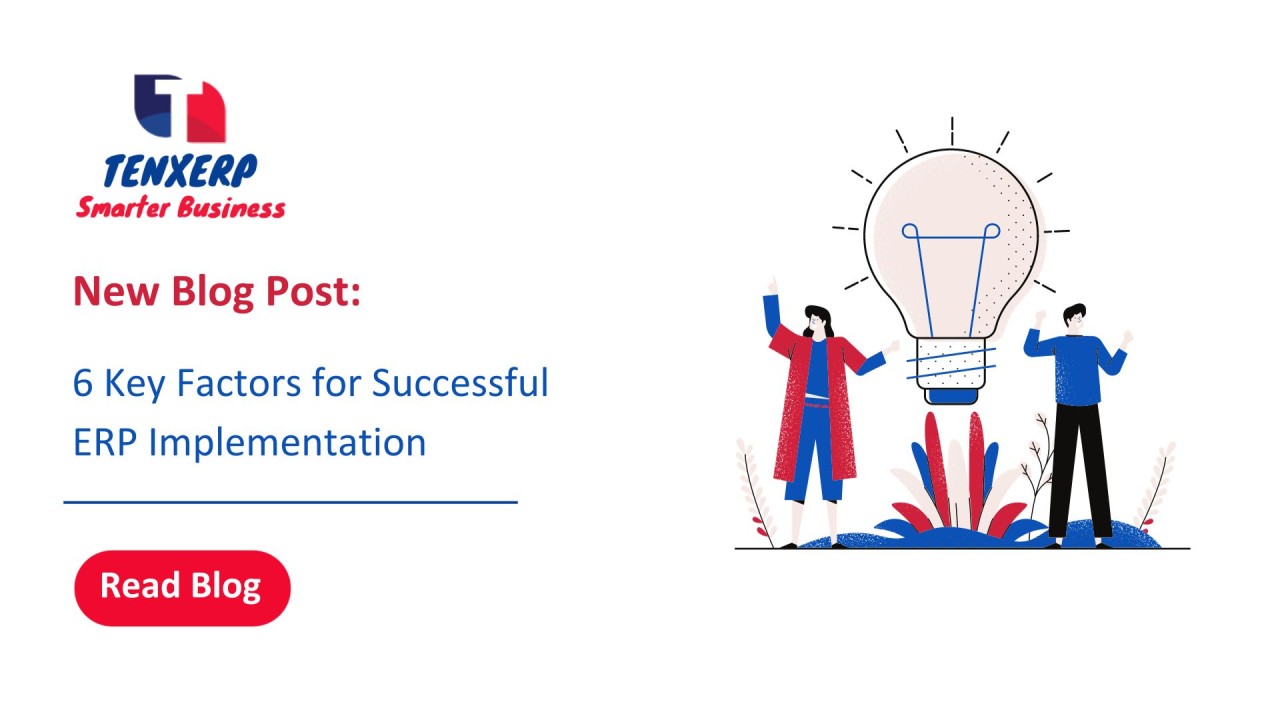 TENXERP
Smarter Business

New Blog Post:

6 Key Factors for Successful ERP Implementation

Read Blog